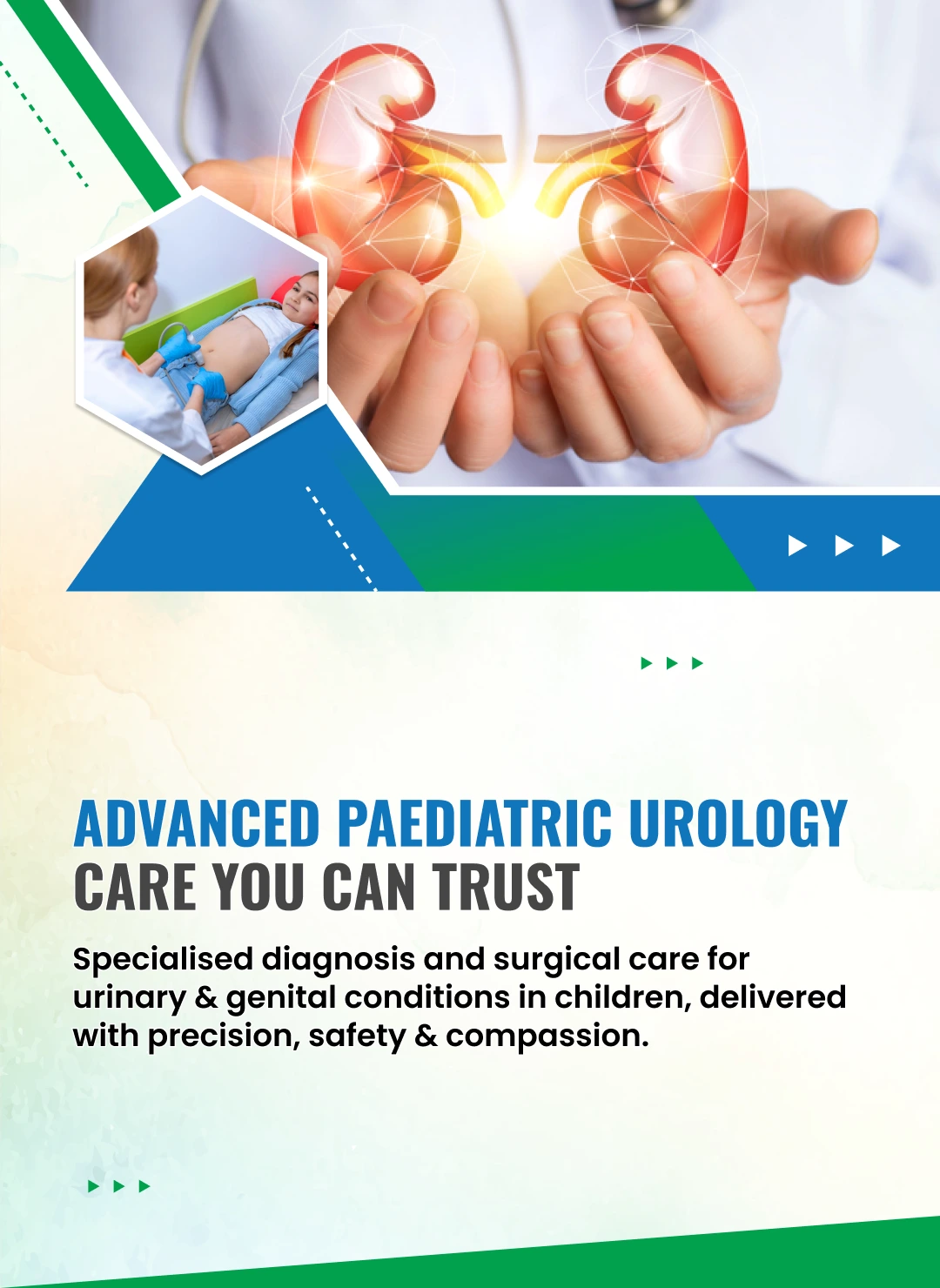 ADVANCED PAEDIATRIC UROLOGY
CARE YOU CAN TRUST

Specialised diagnosis and surgical care for urinary & genital conditions in children, delivered with precision, safety & compassion.